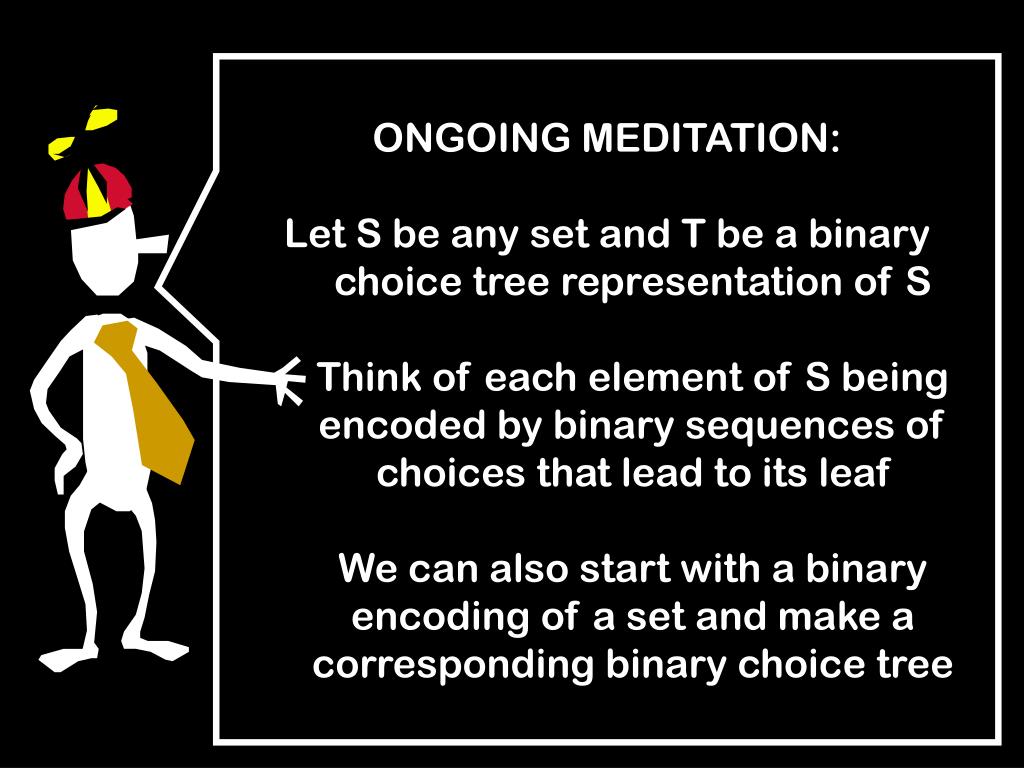 ONGOING MEDITATION:

Let S be any set and T be a binary choice tree representation of S

Think of each element of S being encoded by binary sequences of choices that lead to its leaf

We can also start with a binary encoding of a set and make a corresponding binary choice tree